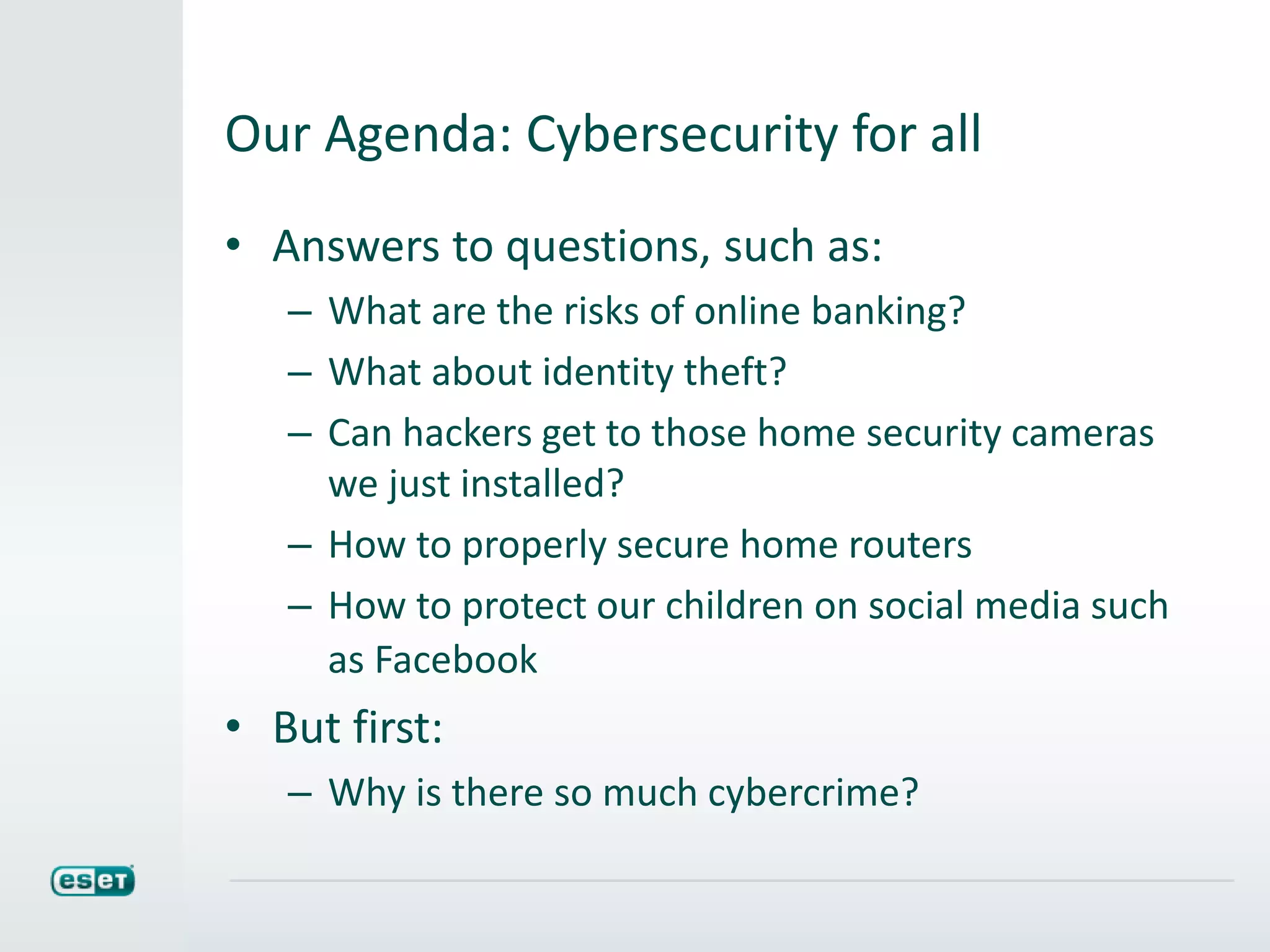 Our Agenda: Cybersecurity for all

• Answers to questions, such as:
  – What are the risks of online banking?
  – What about identity theft?
  – Can hackers get to those home security cameras we just installed?
  – How to properly secure home routers
  – How to protect our children on social media such as Facebook

• But first:
  – Why is there so much cybercrime?

eset